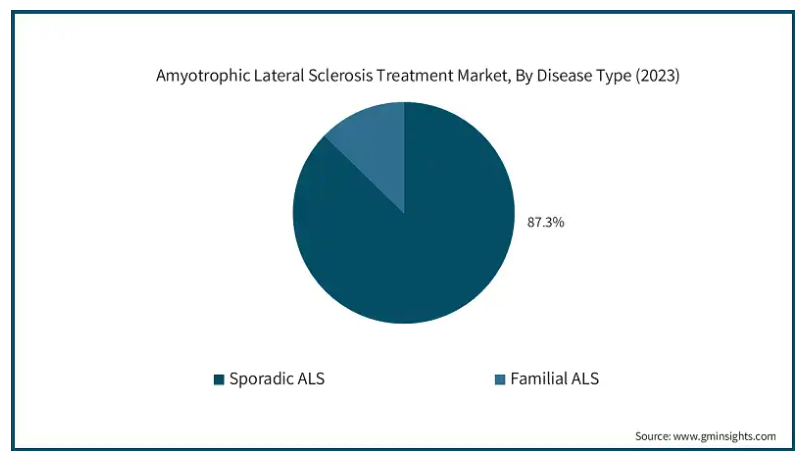 Amyotrophic Lateral Sclerosis Treatment Market, By Disease Type (2023)

87.3%

Sporadic ALS

Familial ALS

Source: www.gminsights.com